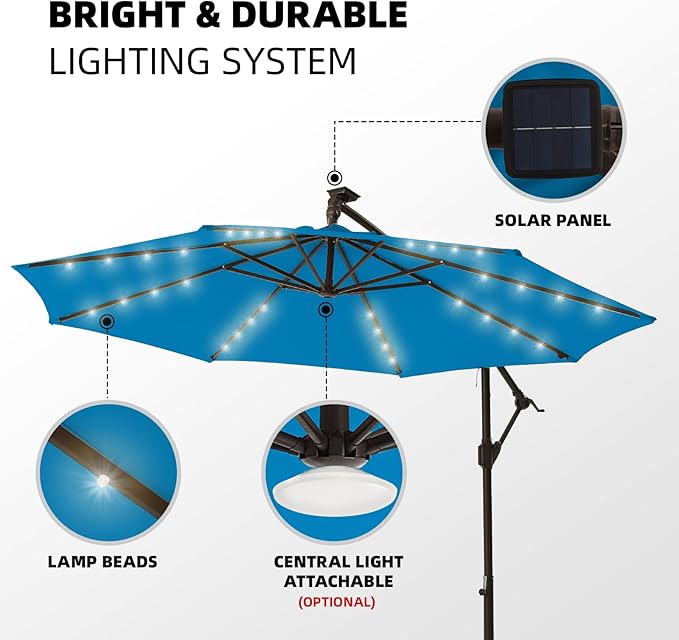 BRIGHT & DURABLE
LIGHTING SYSTEM

SOLAR PANEL

LAMP BEADS

CENTRAL LIGHT ATTACHABLE
(OPTIONAL)